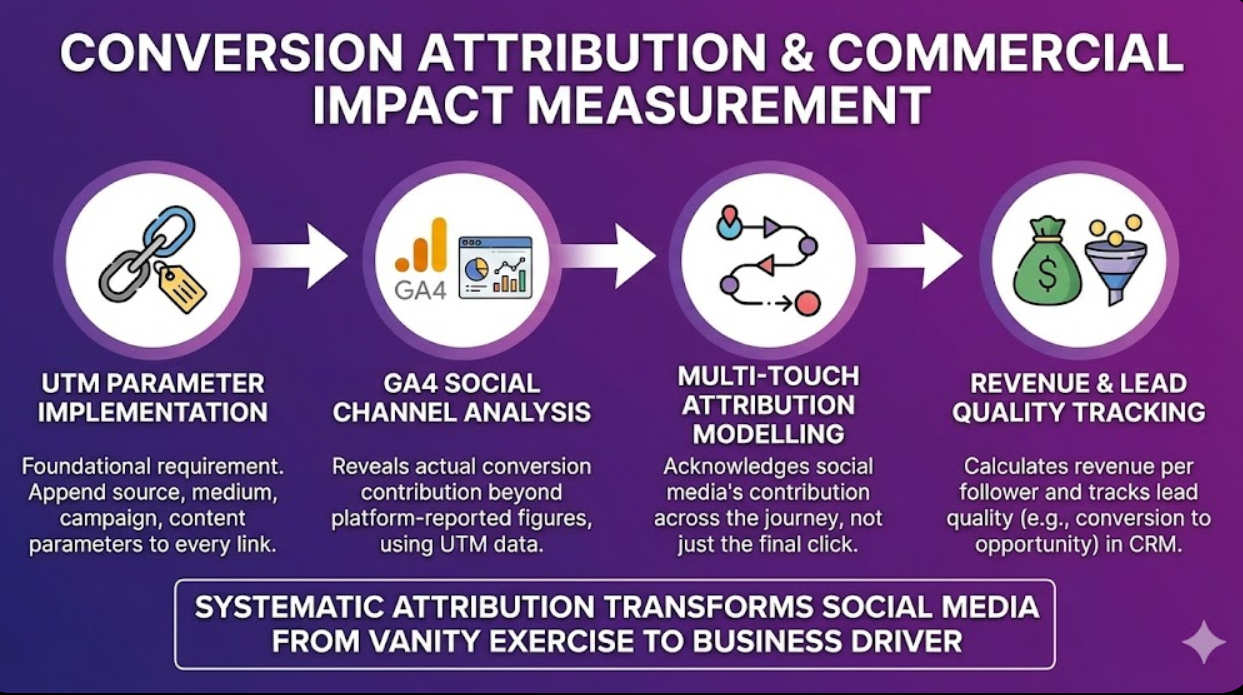 CONVERSION ATTRIBUTION & COMMERCIAL IMPACT MEASUREMENT

GA4

UTM PARAMETER IMPLEMENTATION

Foundational requirement. Append source, medium, campaign, content parameters to every link.

GA4 SOCIAL CHANNEL ANALYSIS

Reveals actual conversion contribution beyond platform-reported figures, using UTM data.

MULTI-TOUCH ATTRIBUTION MODELLING

Acknowledges social media's contribution across the journey, not just the final click.

REVENUE & LEAD QUALITY TRACKING

Calculates revenue per follower and tracks lead quality (e.g., conversion to opportunity) in CRM.

SYSTEMATIC ATTRIBUTION TRANSFORMS SOCIAL MEDIA FROM VANITY EXERCISE TO BUSINESS DRIVER